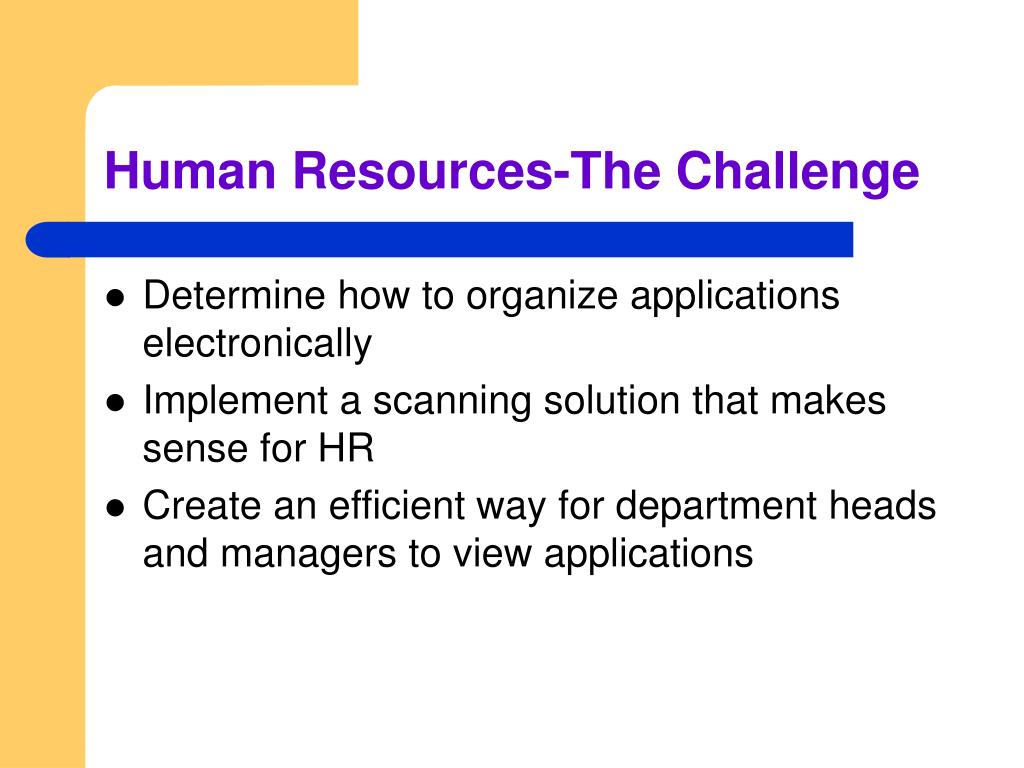 Human Resources-The Challenge

- Determine how to organize applications electronically
- Implement a scanning solution that makes sense for HR
- Create an efficient way for department heads and managers to view applications